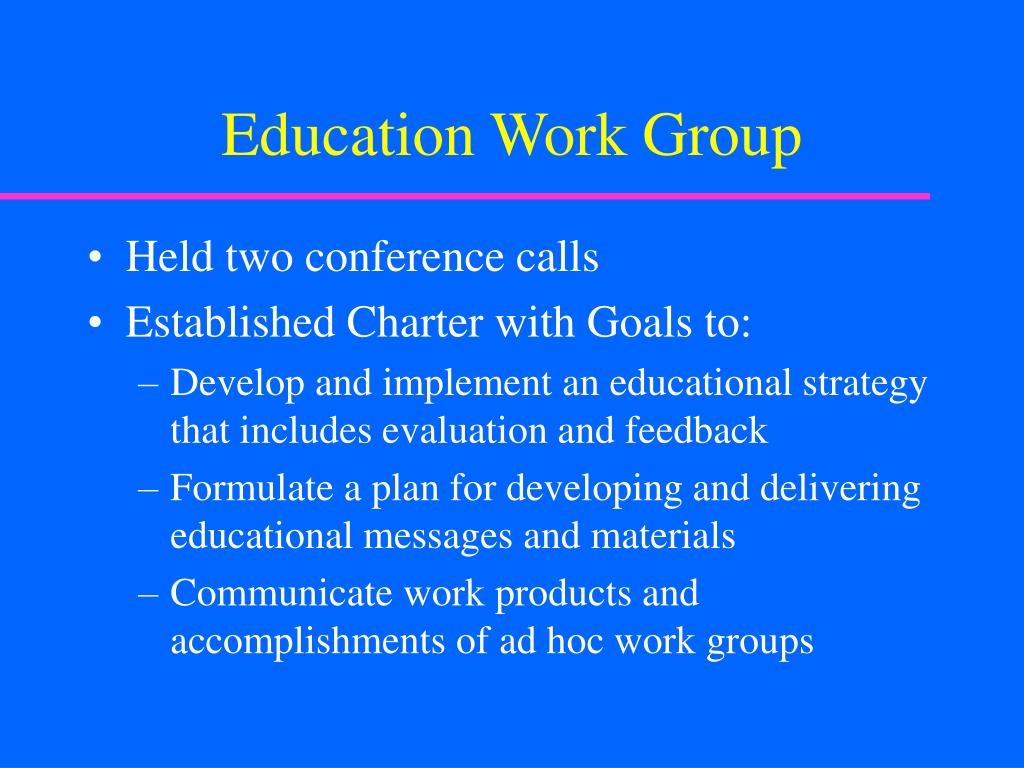 Education Work Group

• Held two conference calls
• Established Charter with Goals to:
– Develop and implement an educational strategy that includes evaluation and feedback
– Formulate a plan for developing and delivering educational messages and materials
– Communicate work products and accomplishments of ad hoc work groups